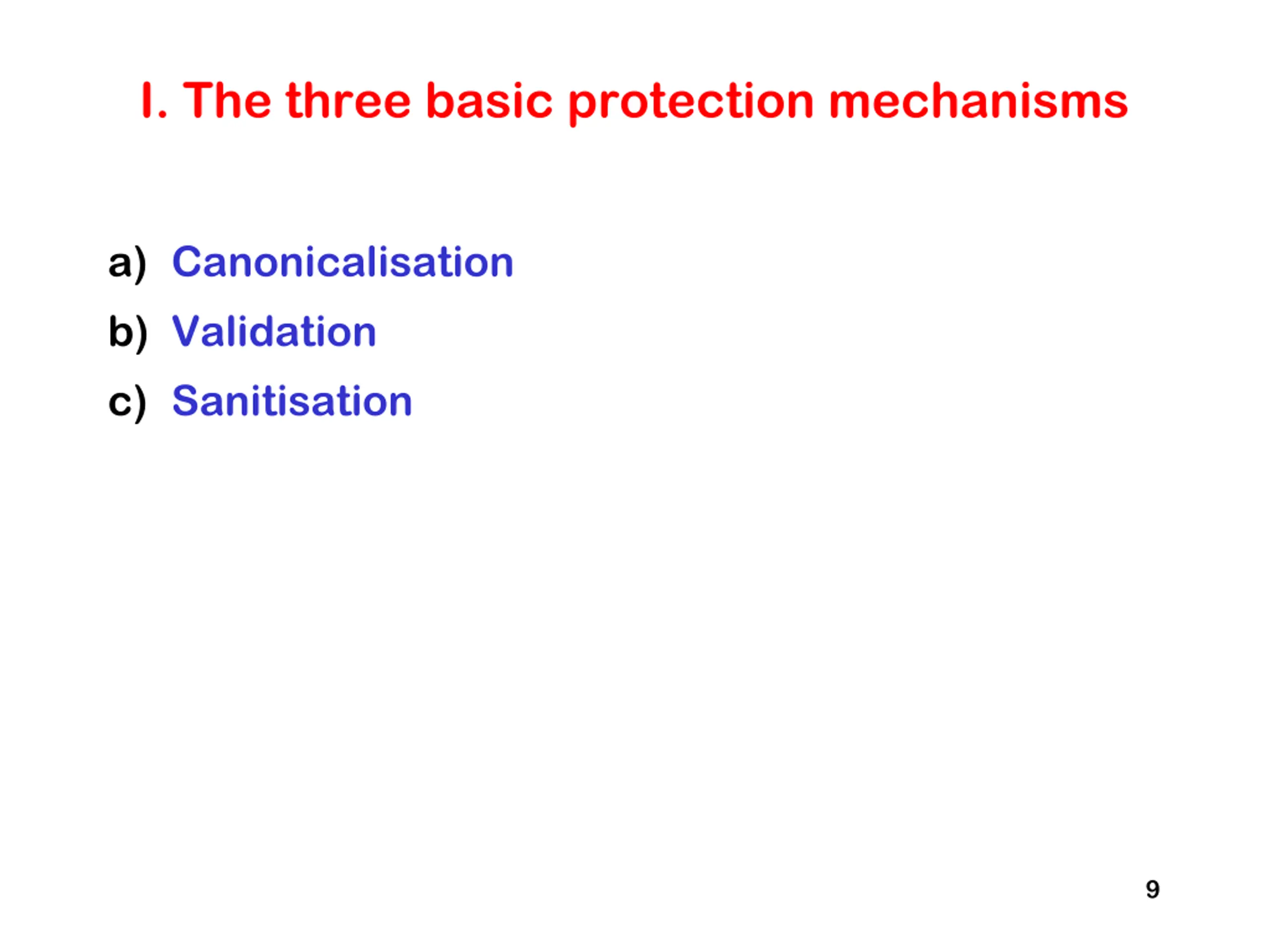 I. The three basic protection mechanisms

a) Canonicalisation
b) Validation
c) Sanitisation

9